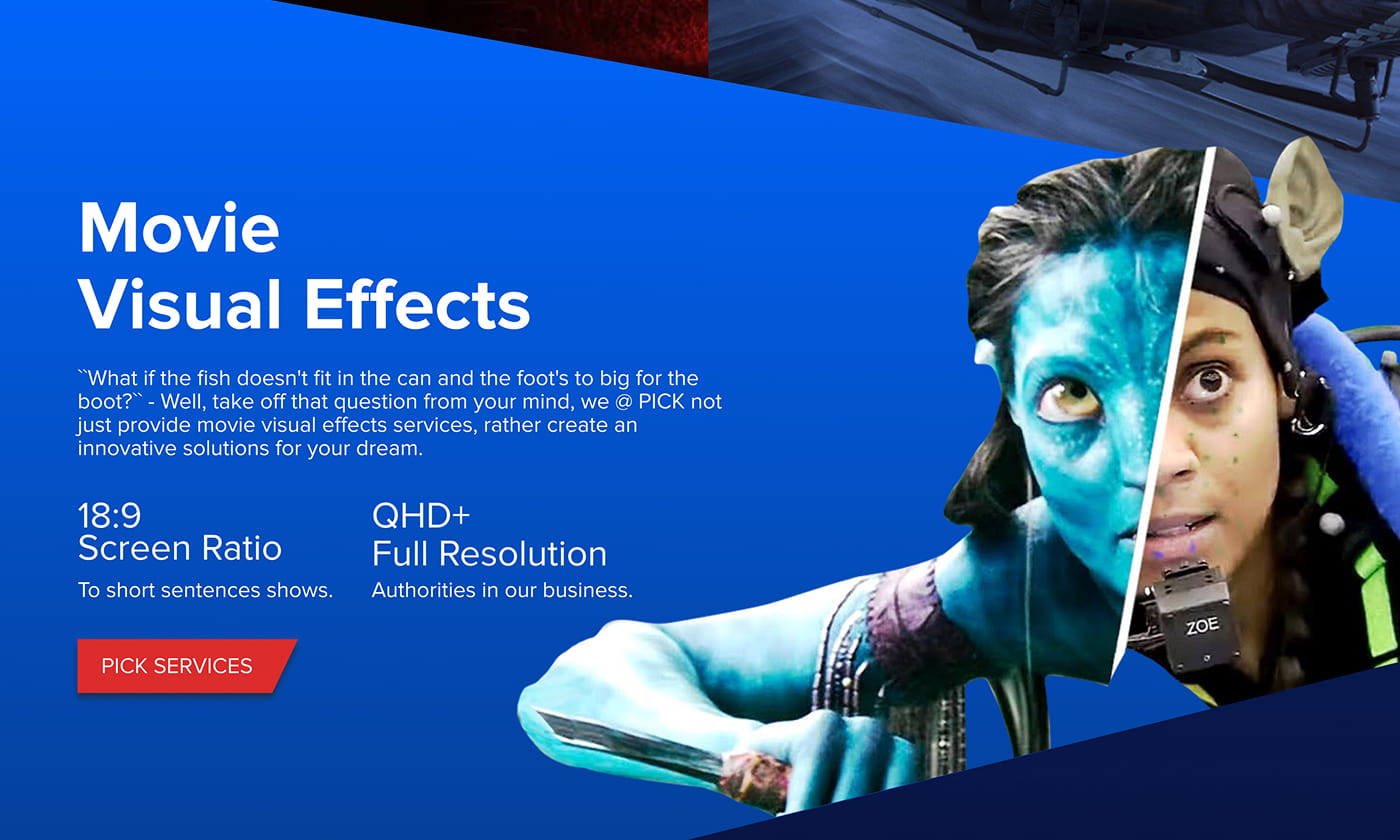 Movie
Visual Effects

``What if the fish doesn't fit in the can and the foot's to big for the boot?`` - Well, take off that question from your mind, we @ PICK not just provide movie visual effects services, rather create an innovative solutions for your dream.

18:9
Screen Ratio
To short sentences shows.

QHD+
Full Resolution
Authorities in our business.

PICK SERVICES

ZOE